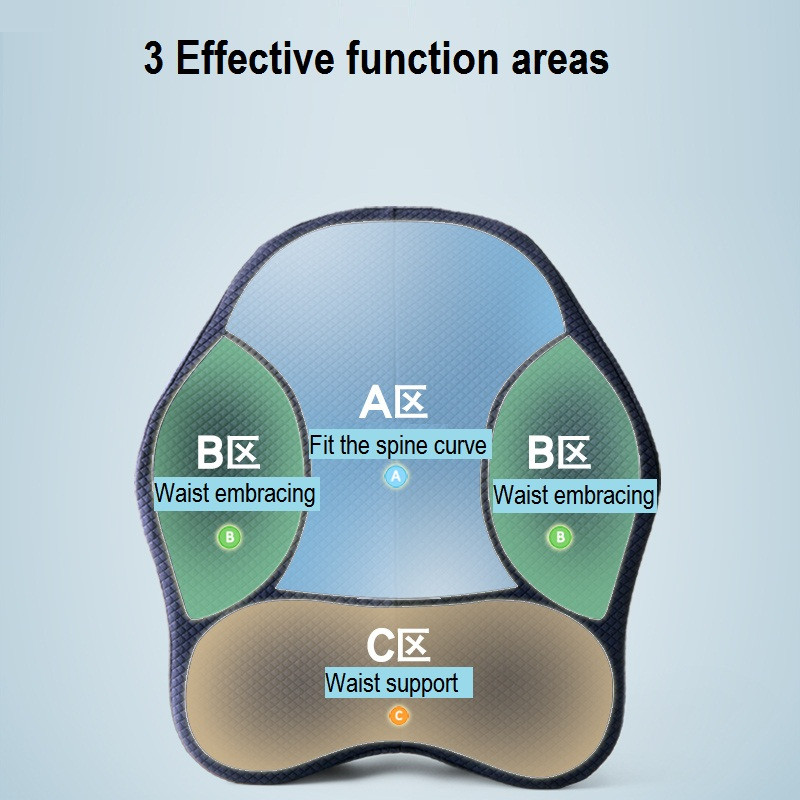 3 Effective function areas

A区
Fit the spine curve
A

B区
Waist embracing
B

B区
Waist embracing
B

C区
Waist support
C